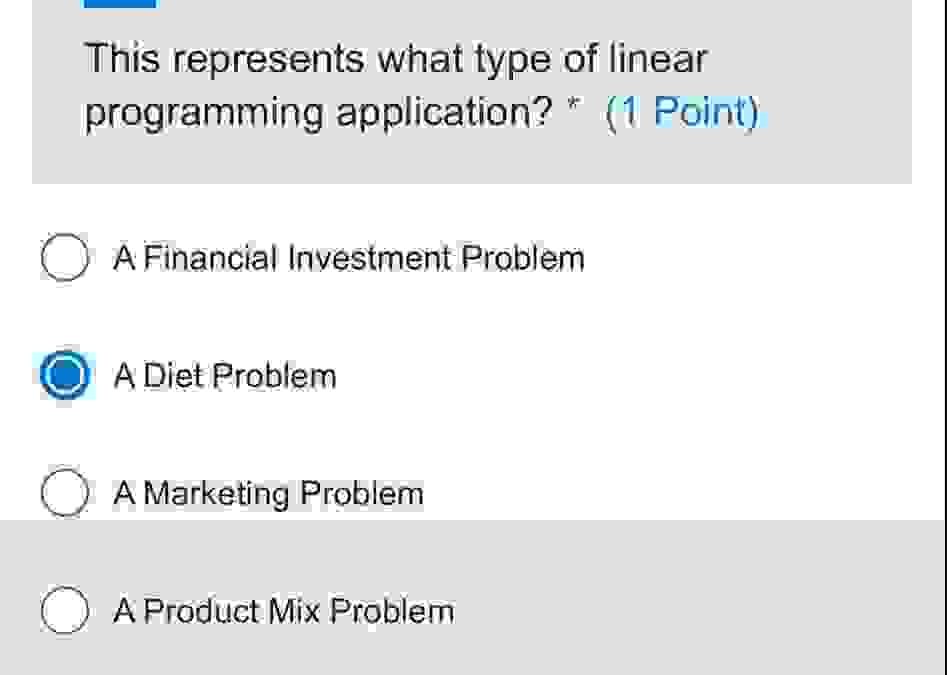 This represents what type of linear programming application? * (1 Point)

A Financial Investment Problem

A Diet Problem

A Marketing Problem

A Product Mix Problem